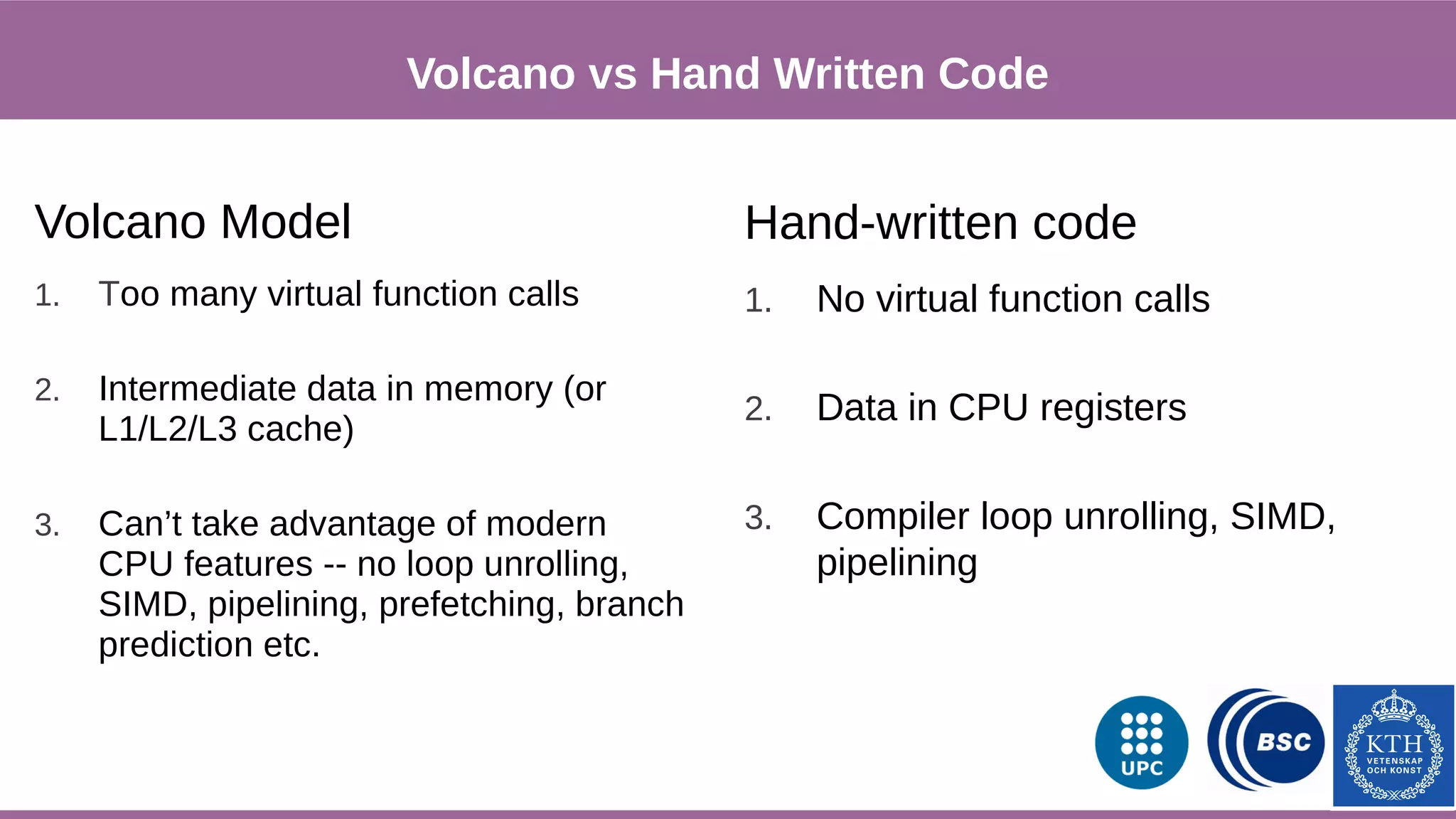 Volcano vs Hand Written Code

Volcano Model

1. Too many virtual function calls

2. Intermediate data in memory (or L1/L2/L3 cache)

3. Can’t take advantage of modern CPU features -- no loop unrolling, SIMD, pipelining, prefetching, branch prediction etc.

Hand-written code

1. No virtual function calls

2. Data in CPU registers

3. Compiler loop unrolling, SIMD, pipelining

UPC

BSC

KTH VETENSKAP OCH KONST